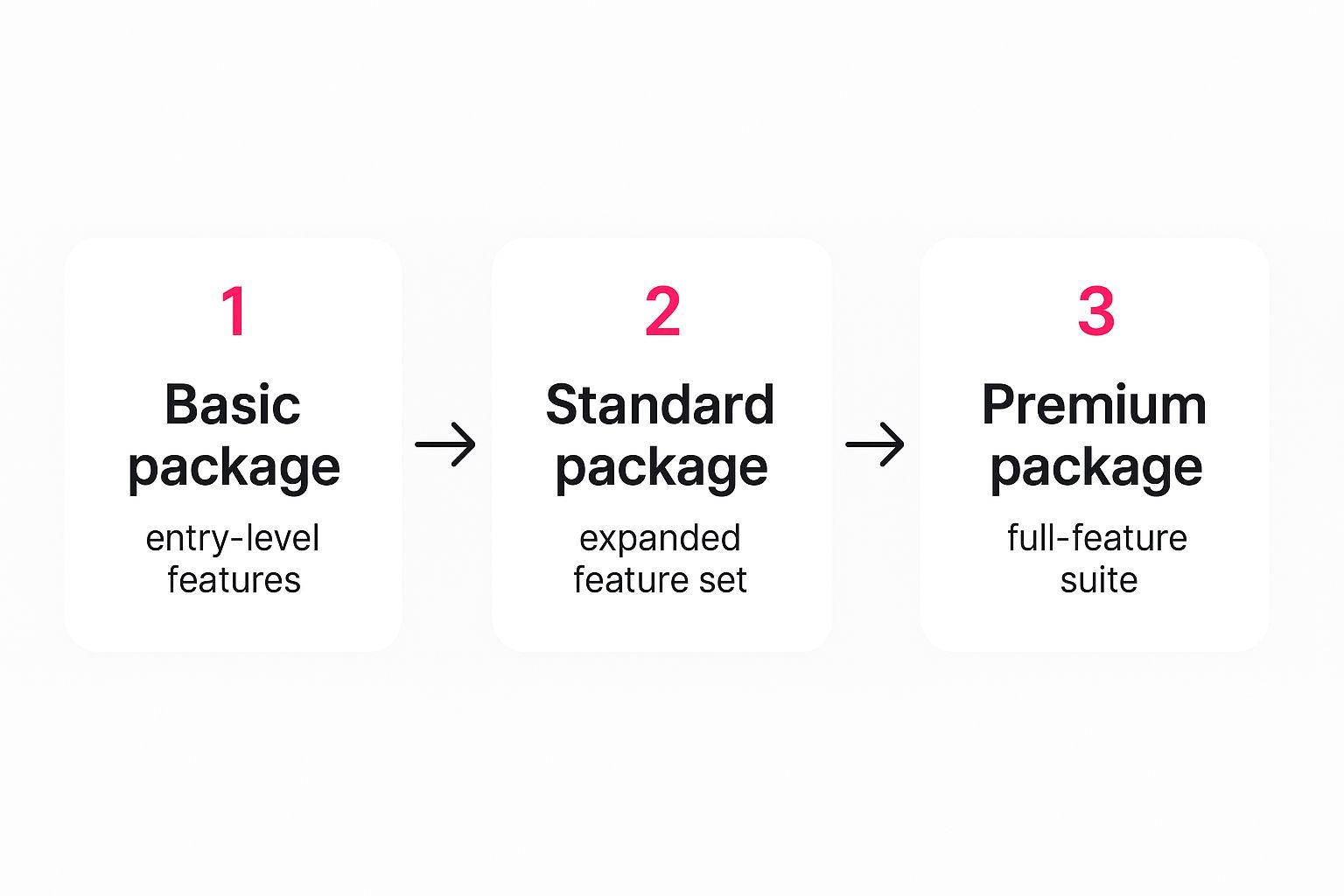 1

Basic package

entry-level features

2

Standard package

expanded feature set

3

Premium package

full-feature suite